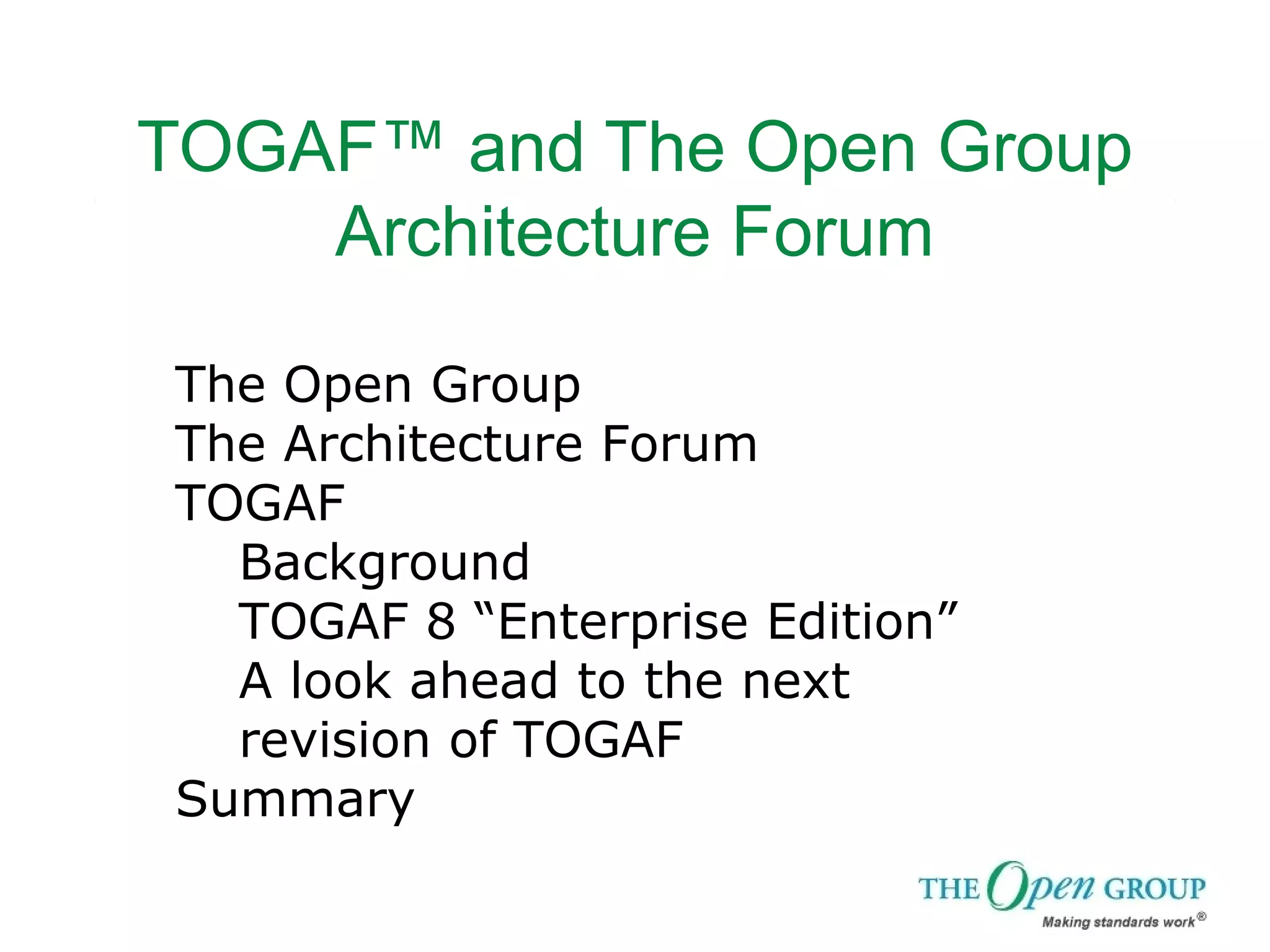 TOGAF™ and The Open Group Architecture Forum

The Open Group
The Architecture Forum
TOGAF
Background
TOGAF 8 “Enterprise Edition”
A look ahead to the next revision of TOGAF
Summary

THE Open GROUP
Making standards work®